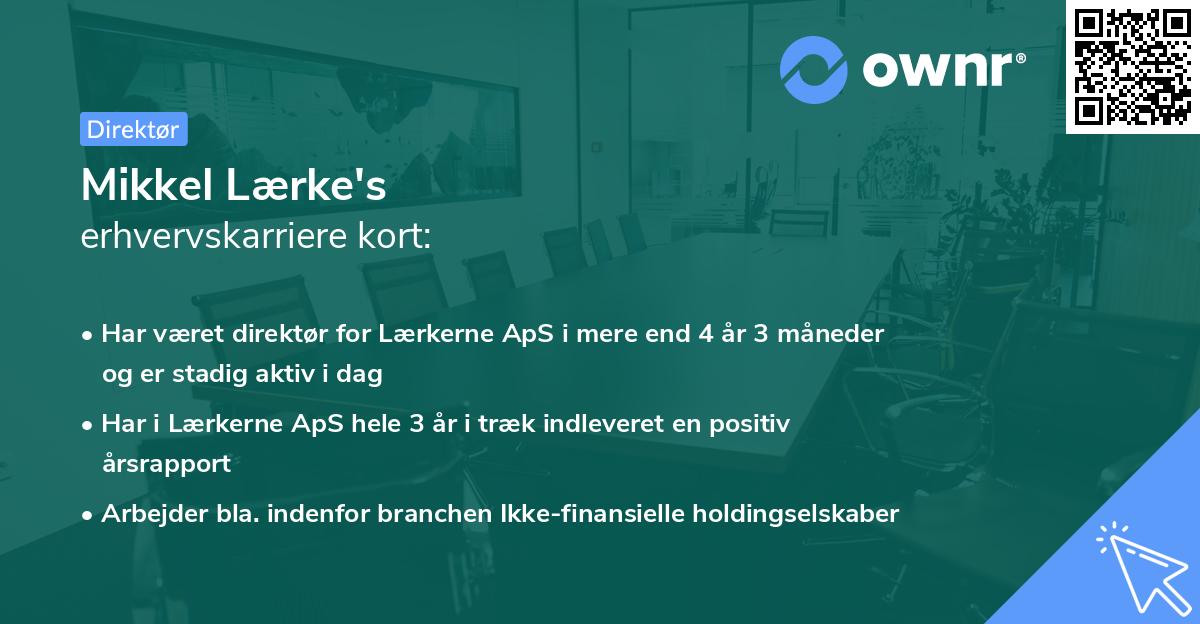 ownr®

Direktør

Mikkel Lærke's
erhvervskarriere kort:

• Har været direktør for Lærkerne ApS i mere end 4 år 3 måneder og er stadig aktiv i dag

• Har i Lærkerne ApS hele 3 år i træk indleveret en positiv årsrapport

• Arbejder bla. indenfor branchen Ikke-finansielle holdingselskaber